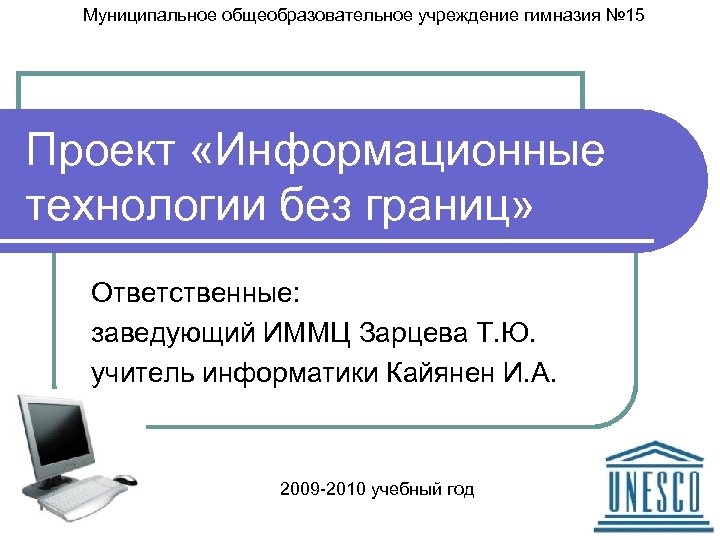 Муниципальное общеобразовательное учреждение гимназия №15

Проект «Информационные технологии без границ»

Ответственные:
заведующий ИММЦ Зарцева Т.Ю.
учитель информатики Кайянен И.А.

2009-2010 учебный год

UNESCO